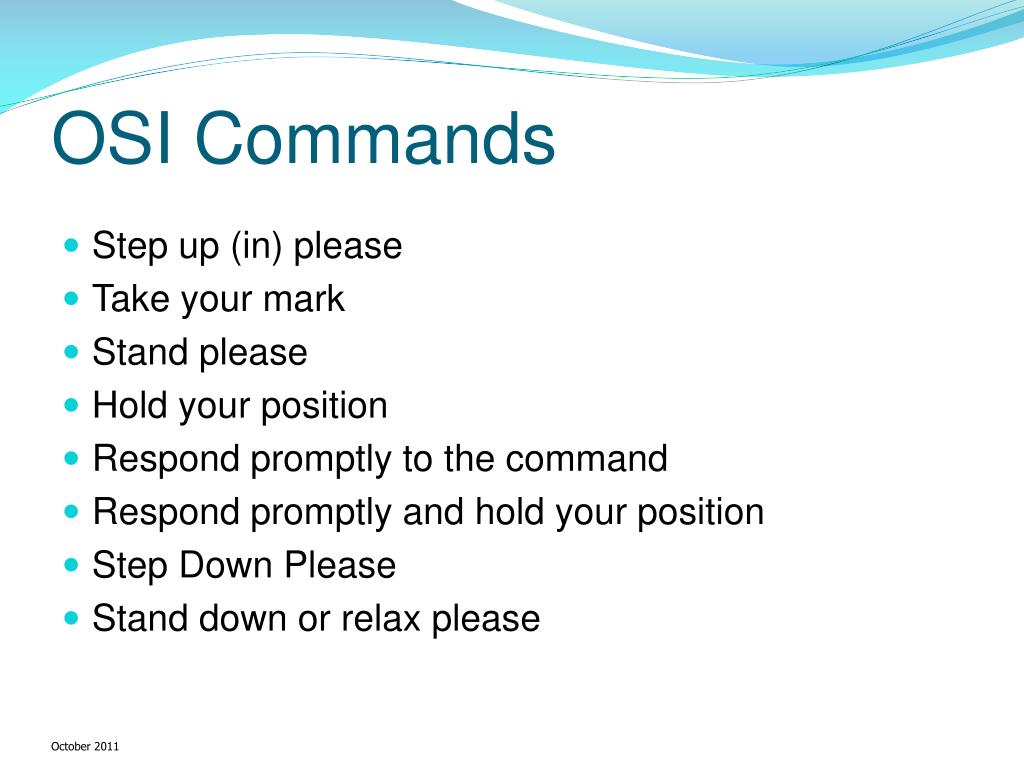 OSI Commands

- Step up (in) please
- Take your mark
- Stand please
- Hold your position
- Respond promptly to the command
- Respond promptly and hold your position
- Step Down Please
- Stand down or relax please

October 2011